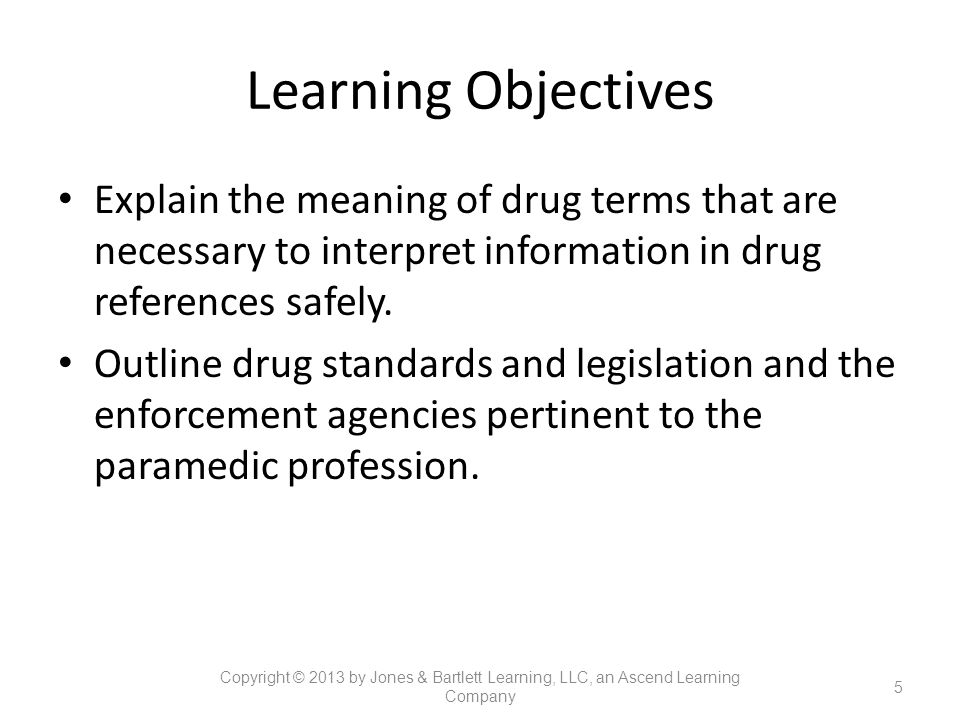 Learning Objectives

• Explain the meaning of drug terms that are necessary to interpret information in drug references safely.

• Outline drug standards and legislation and the enforcement agencies pertinent to the paramedic profession.

Copyright © 2013 by Jones & Bartlett Learning, LLC, an Ascend Learning Company

5